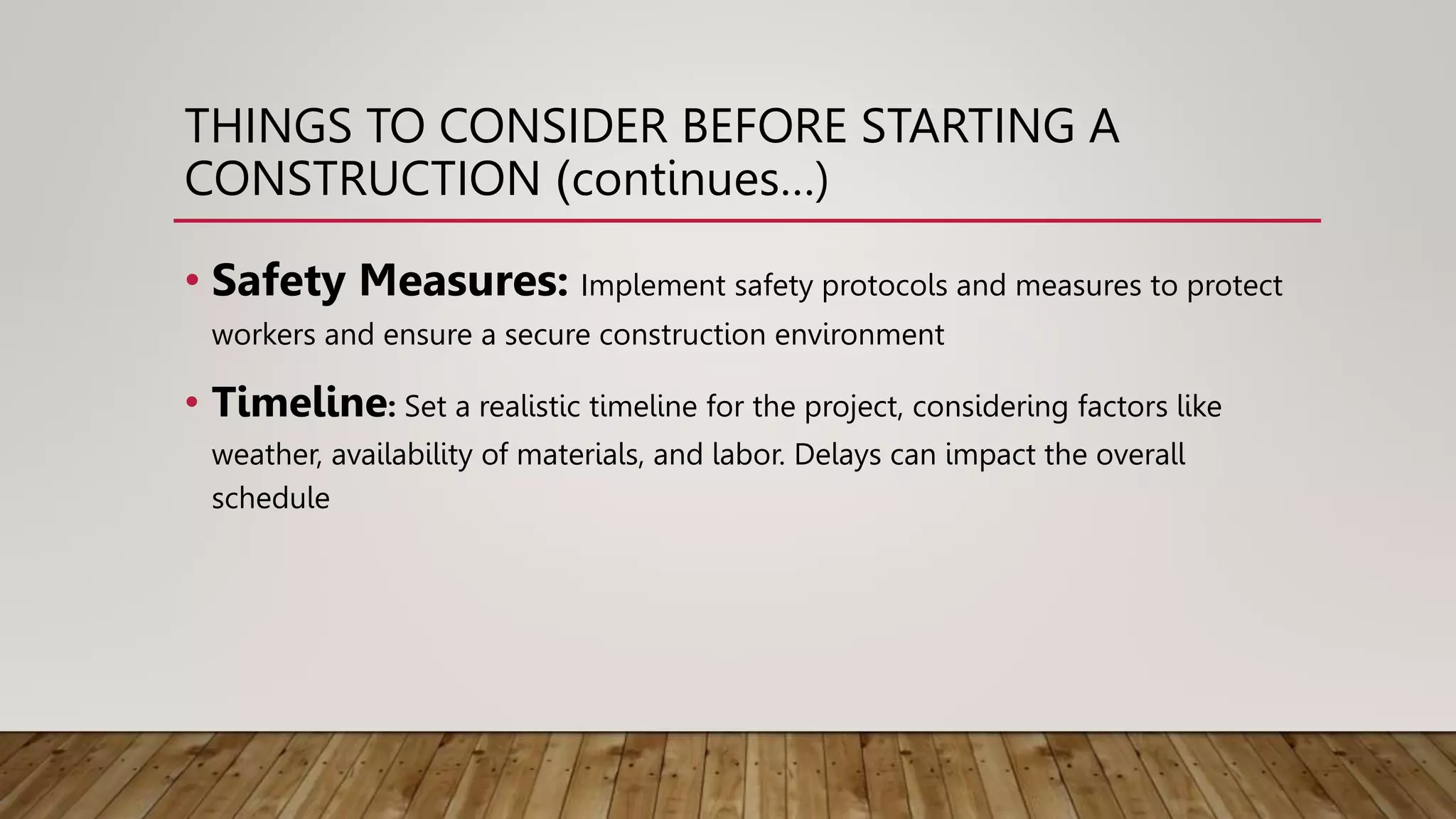 THINGS TO CONSIDER BEFORE STARTING A CONSTRUCTION (continues…)

• Safety Measures: Implement safety protocols and measures to protect workers and ensure a secure construction environment

• Timeline: Set a realistic timeline for the project, considering factors like weather, availability of materials, and labor. Delays can impact the overall schedule